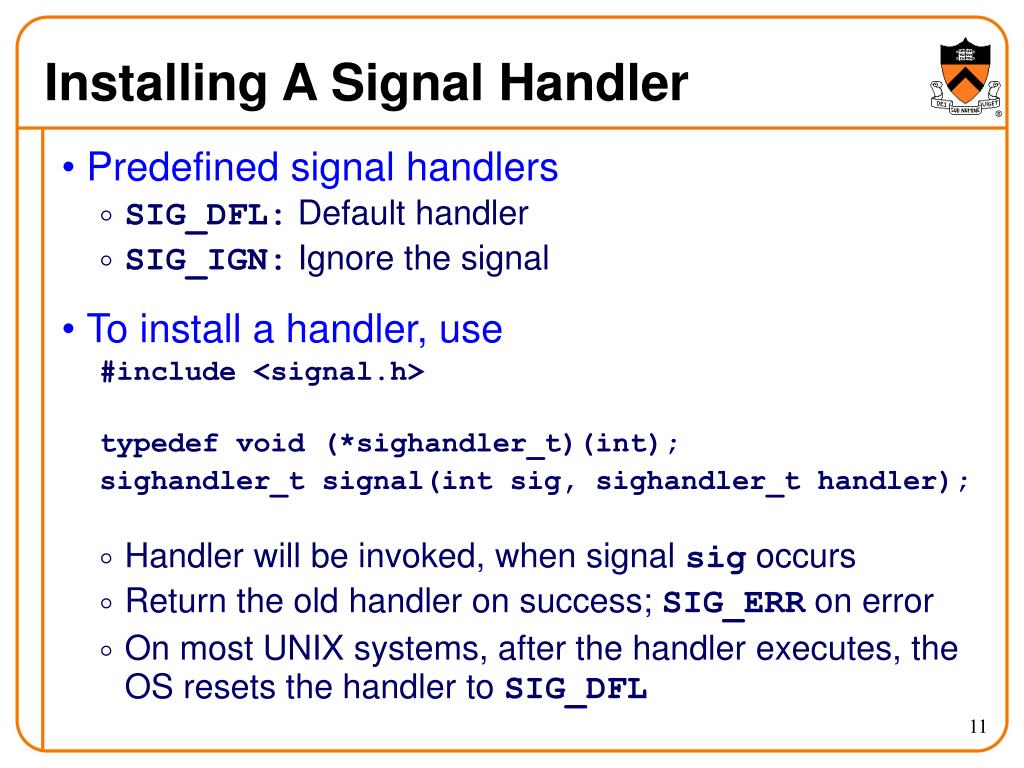 Installing A Signal Handler

DEI SUB NUMINE VIGET

• Predefined signal handlers
◦ SIG_DFL: Default handler
◦ SIG_IGN: Ignore the signal

• To install a handler, use
#include <signal.h>

typedef void (*sighandler_t)(int);
sighandler_t signal(int sig, sighandler_t handler);

◦ Handler will be invoked, when signal sig occurs
◦ Return the old handler on success; SIG_ERR on error
◦ On most UNIX systems, after the handler executes, the OS resets the handler to SIG_DFL

11